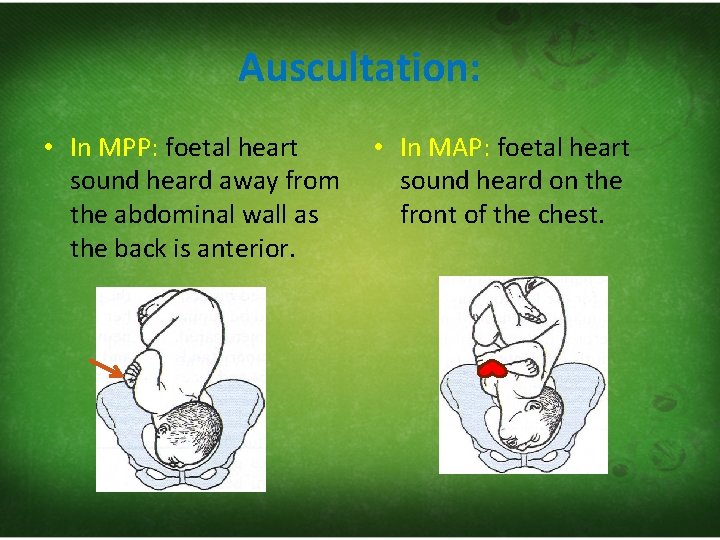 Auscultation:

• In MPP: foetal heart sound heard away from the abdominal wall as the back is anterior.

• In MAP: foetal heart sound heard on the front of the chest.